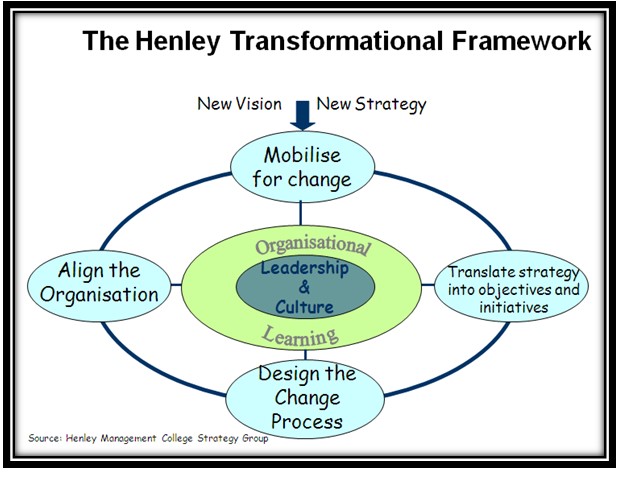 The Henley Transformational Framework

New Vision New Strategy

Mobilise for change

Align the Organisation

Organisational

Leadership & Culture

Learning

Translate strategy into objectives and initiatives

Design the Change Process

Source: Henley Management College Strategy Group